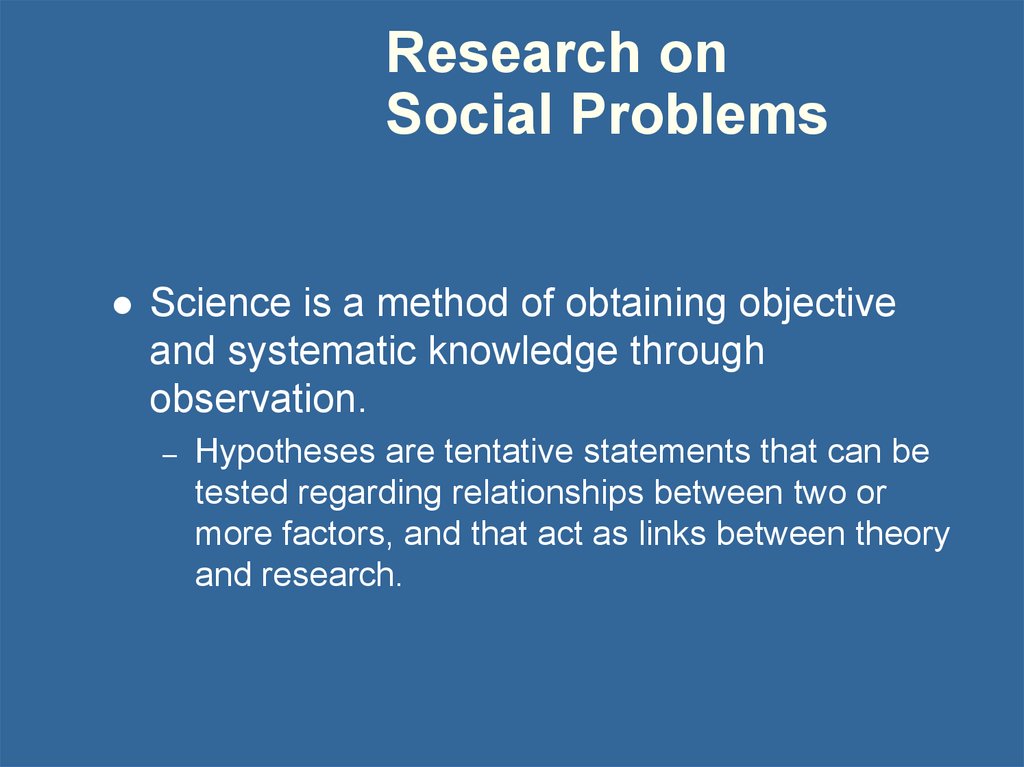 Research on
Social Problems

● Science is a method of obtaining objective and systematic knowledge through observation.

– Hypotheses are tentative statements that can be tested regarding relationships between two or more factors, and that act as links between theory and research.